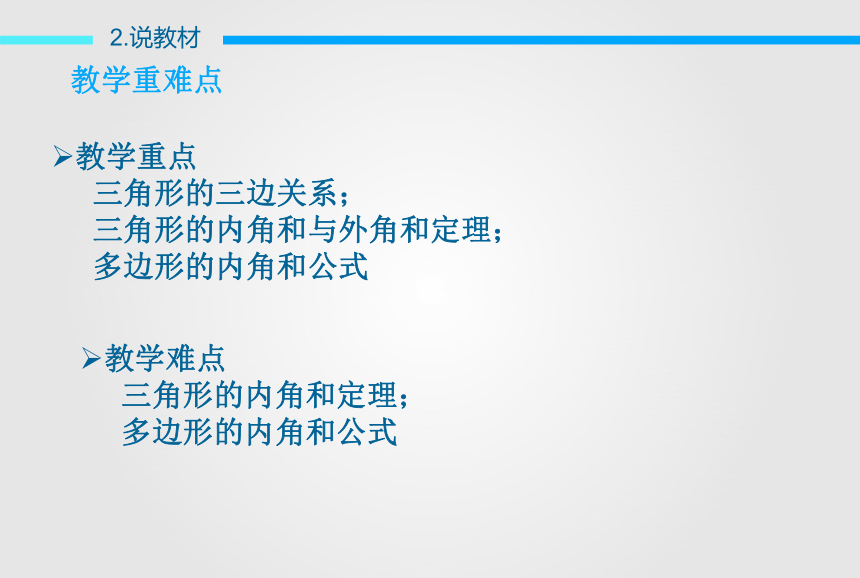 2.说教材

教学重难点

➢教学重点
三角形的三边关系；
三角形的内角和与外角和定理；
多边形的内角和公式

➢教学难点
三角形的内角和定理；
多边形的内角和公式